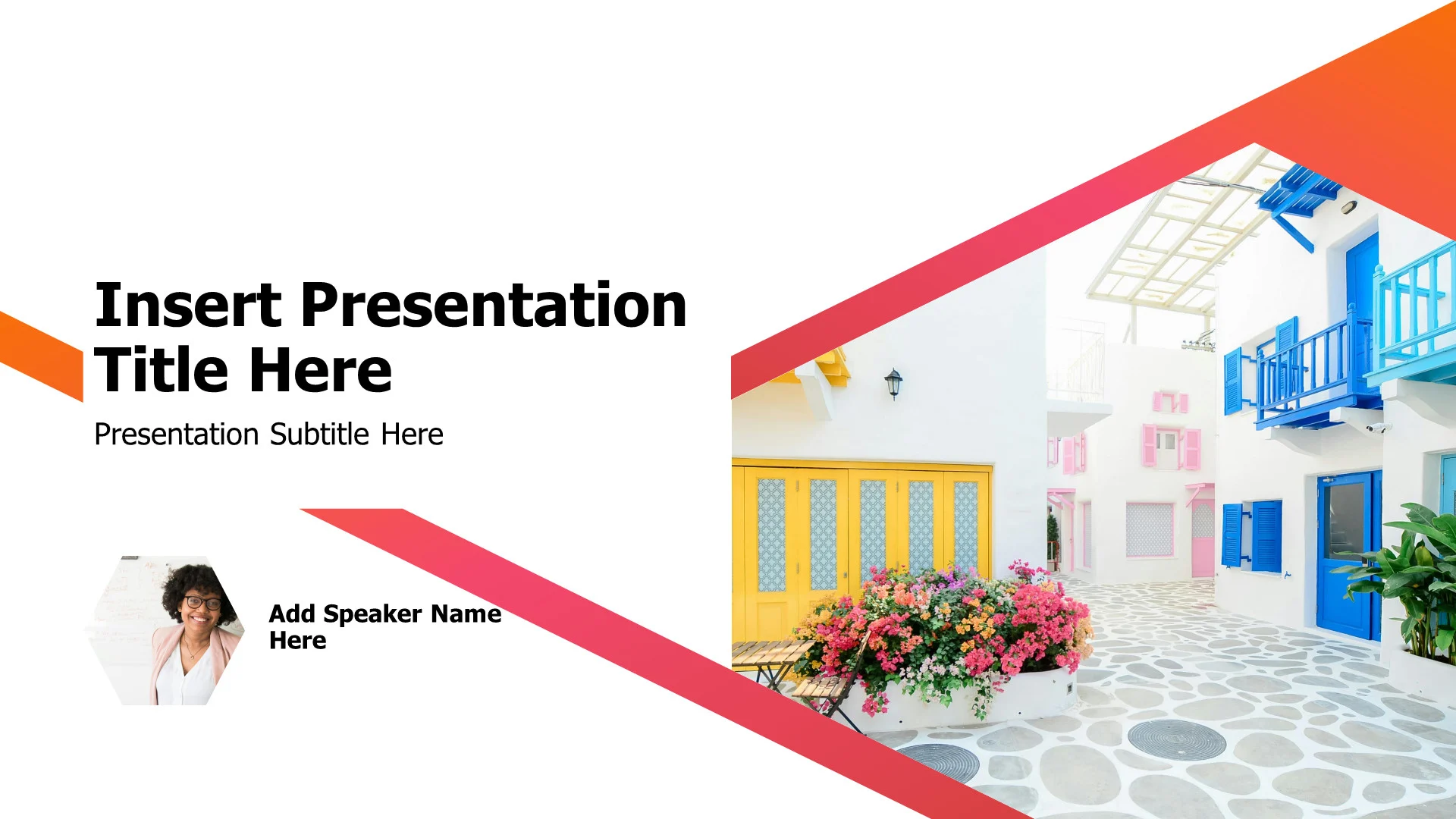 Insert Presentation Title Here

Presentation Subtitle Here

Add Speaker Name Here